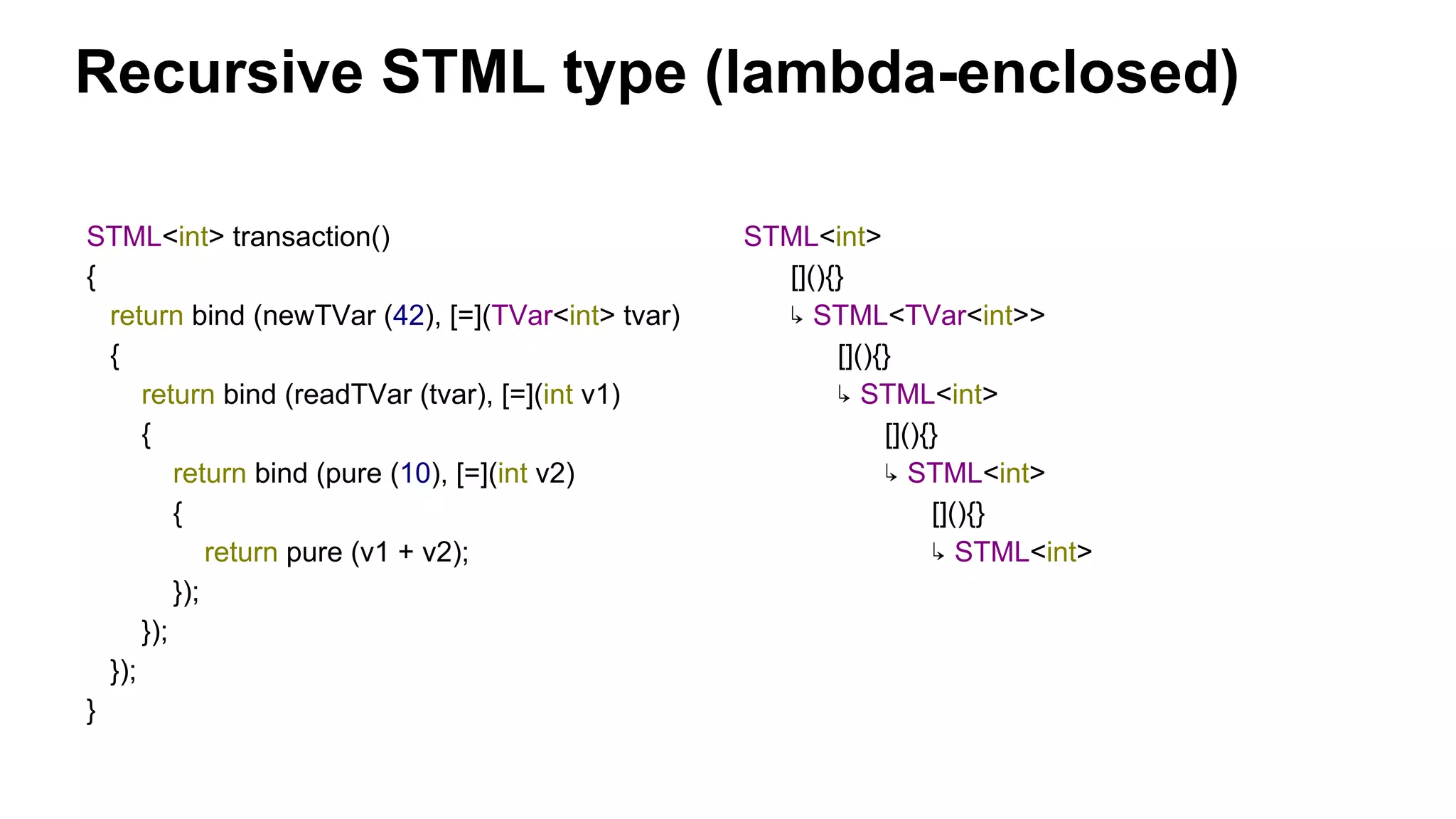 Recursive STML type (lambda-enclosed)

STML<int> transaction()
{
return bind (newTVar (42), [=](TVar<int> tvar)
{
return bind (readTVar (tvar), [=](int v1)
{
return bind (pure (10), [=](int v2)
{
return pure (v1 + v2);
});
});
});
}

STML<int>
[](){}
↳ STML<TVar<int>>
[](){}
↳ STML<int>
[](){}
↳ STML<int>
[](){}
↳ STML<int>